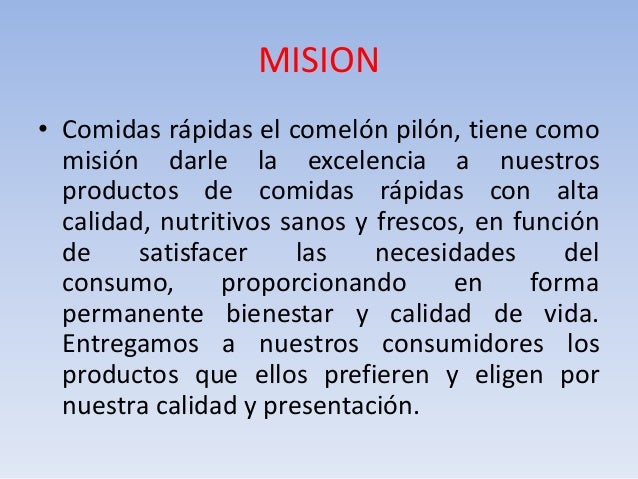 MISION

• Comidas rápidas el comelón pilón, tiene como misión darle la excelencia a nuestros productos de comidas rápidas con alta calidad, nutritivos sanos y frescos, en función de satisfacer las necesidades del consumo, proporcionando en forma permanente bienestar y calidad de vida. Entregamos a nuestros consumidores los productos que ellos prefieren y eligen por nuestra calidad y presentación.